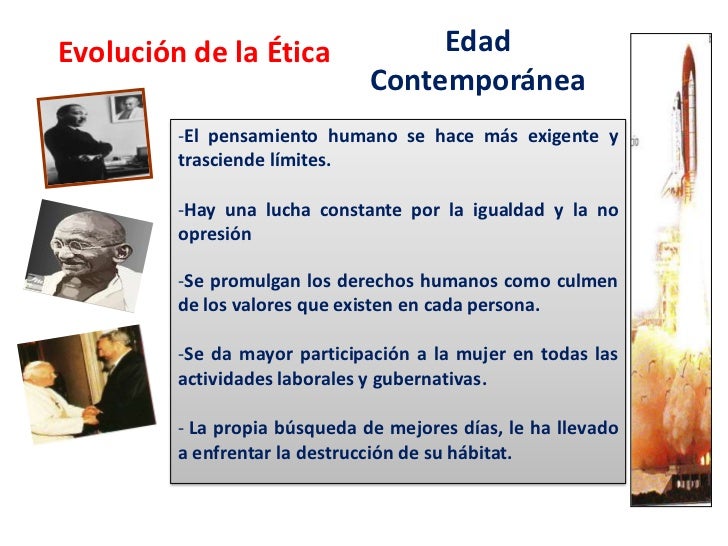 Evolución de la Ética

Edad Contemporánea

-El pensamiento humano se hace más exigente y trasciende límites.

-Hay una lucha constante por la igualdad y la no opresión

-Se promulgan los derechos humanos como culmen de los valores que existen en cada persona.

-Se da mayor participación a la mujer en todas las actividades laborales y gubernativas.

- La propia búsqueda de mejores días, le ha llevado a enfrentar la destrucción de su hábitat.